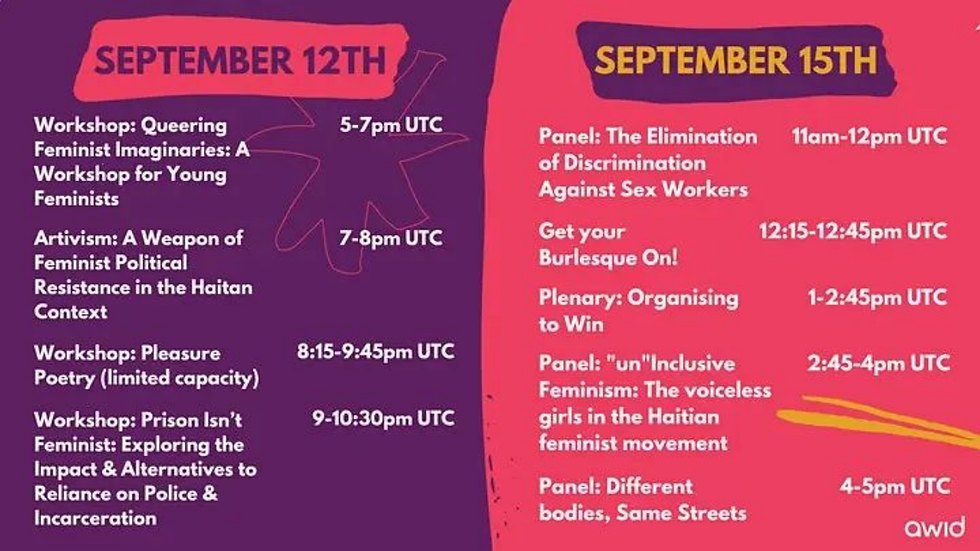 SEPTEMBER 12TH

Workshop: Queering Feminist Imaginaries: A Workshop for Young Feminists 5-7pm UTC

Artivism: A Weapon of Feminist Political Resistance in the Haitan Context 7-8pm UTC

Workshop: Pleasure Poetry (limited capacity) 8:15-9:45pm UTC

Workshop: Prison Isn't Feminist: Exploring the Impact & Alternatives to Reliance on Police & Incarceration 9-10:30pm UTC

SEPTEMBER 15TH

Panel: The Elimination of Discrimination Against Sex Workers 11am-12pm UTC

Get your Burlesque On! 12:15-12:45pm UTC

Plenary: Organising to Win 1-2:45pm UTC

Panel: "un"Inclusive Feminism: The voiceless girls in the Haitian feminist movement 2:45-4pm UTC

Panel: Different bodies, Same Streets 4-5pm UTC

awid